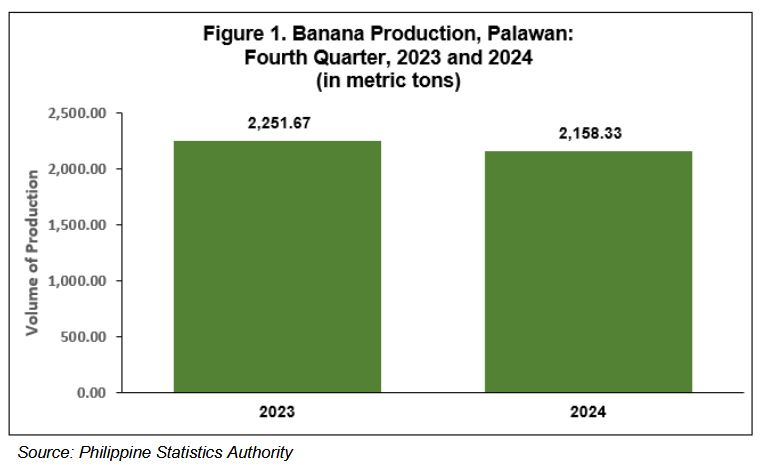 Figure 1. Banana Production, Palawan: Fourth Quarter, 2023 and 2024 (in metric tons)

Volume of Production

2,500.00
2,000.00
1,500.00
1,000.00
500.00
0.00

2,251.67
2,158.33

2023
2024

Source: Philippine Statistics Authority